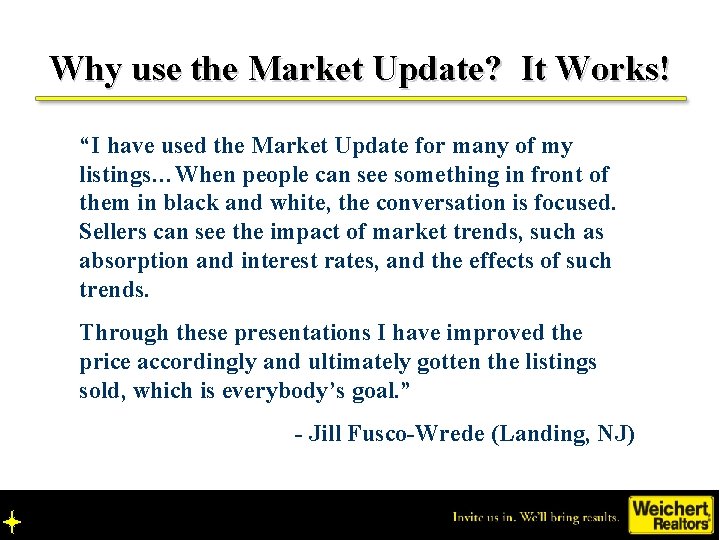 Why use the Market Update? It Works!

“I have used the Market Update for many of my listings…When people can see something in front of them in black and white, the conversation is focused. Sellers can see the impact of market trends, such as absorption and interest rates, and the effects of such trends.

Through these presentations I have improved the price accordingly and ultimately gotten the listings sold, which is everybody’s goal.”

- Jill Fusco-Wrede (Landing, NJ)

Invite us in. We'll bring results.

Weichert Realtors